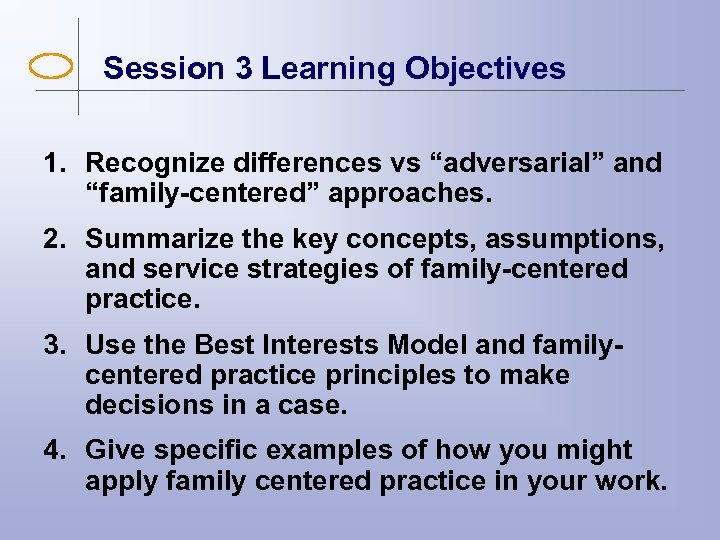 Session 3 Learning Objectives

1. Recognize differences vs “adversarial” and “family-centered” approaches.

2. Summarize the key concepts, assumptions, and service strategies of family-centered practice.

3. Use the Best Interests Model and family-centered practice principles to make decisions in a case.

4. Give specific examples of how you might apply family centered practice in your work.